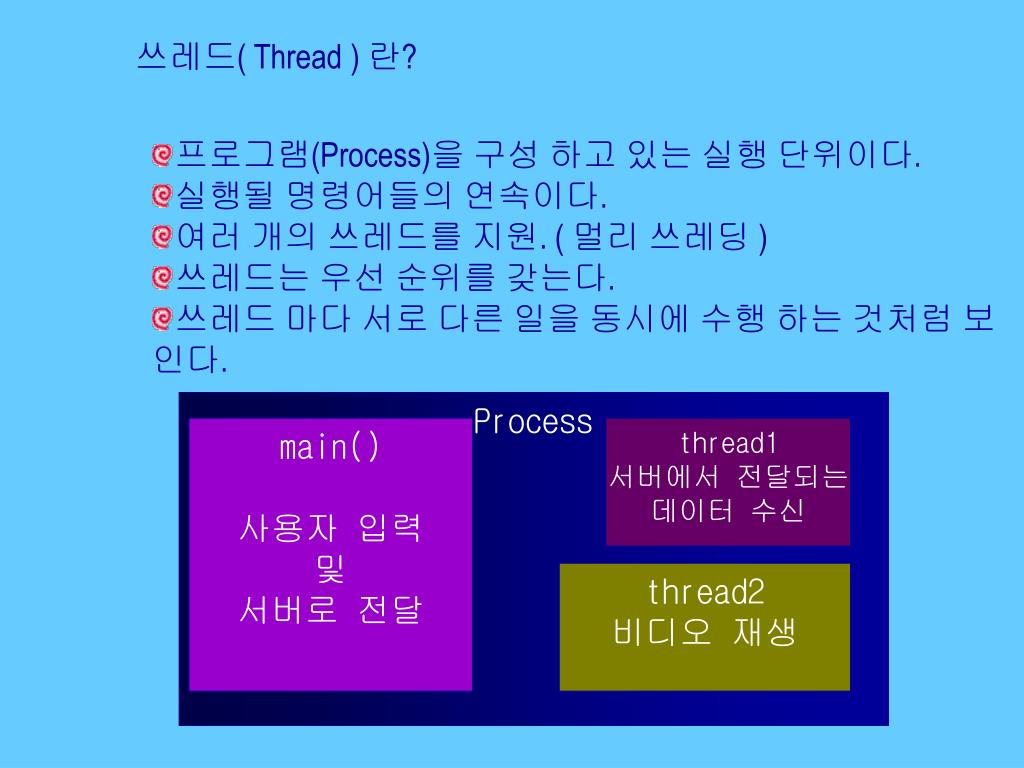 쓰레드( Thread ) 란?

프로그램(Process)을 구성 하고 있는 실행 단위이다.
실행될 명령어들의 연속이다.
여러 개의 쓰레드를 지원. ( 멀리 쓰레딩 )
쓰레드는 우선 순위를 갖는다.
쓰레드 마다 서로 다른 일을 동시에 수행 하는 것처럼 보인다.

Process

main()

사용자 입력
및
서버로 전달

thread1
서버에서 전달되는
데이터 수신

thread2
비디오 재생